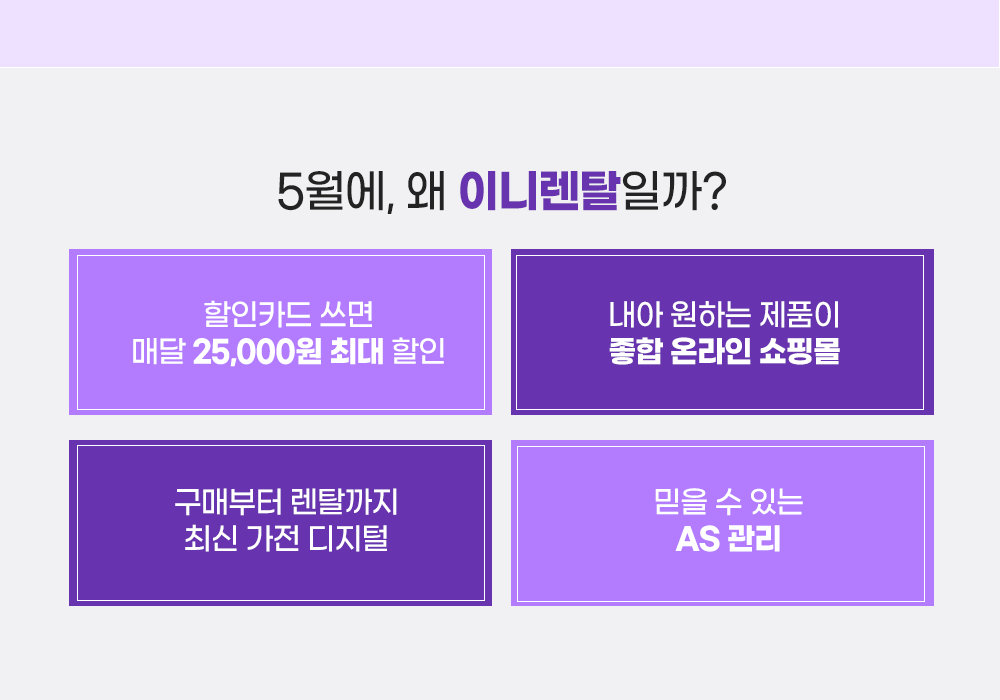 5월에, 왜 이니렌탈일까?

할인카드 쓰면
매달 25,000원 최대 할인

내아 원하는 제품이
종합 온라인 쇼핑몰

구매부터 렌탈까지
최신 가전 디지털

믿을 수 있는
AS 관리